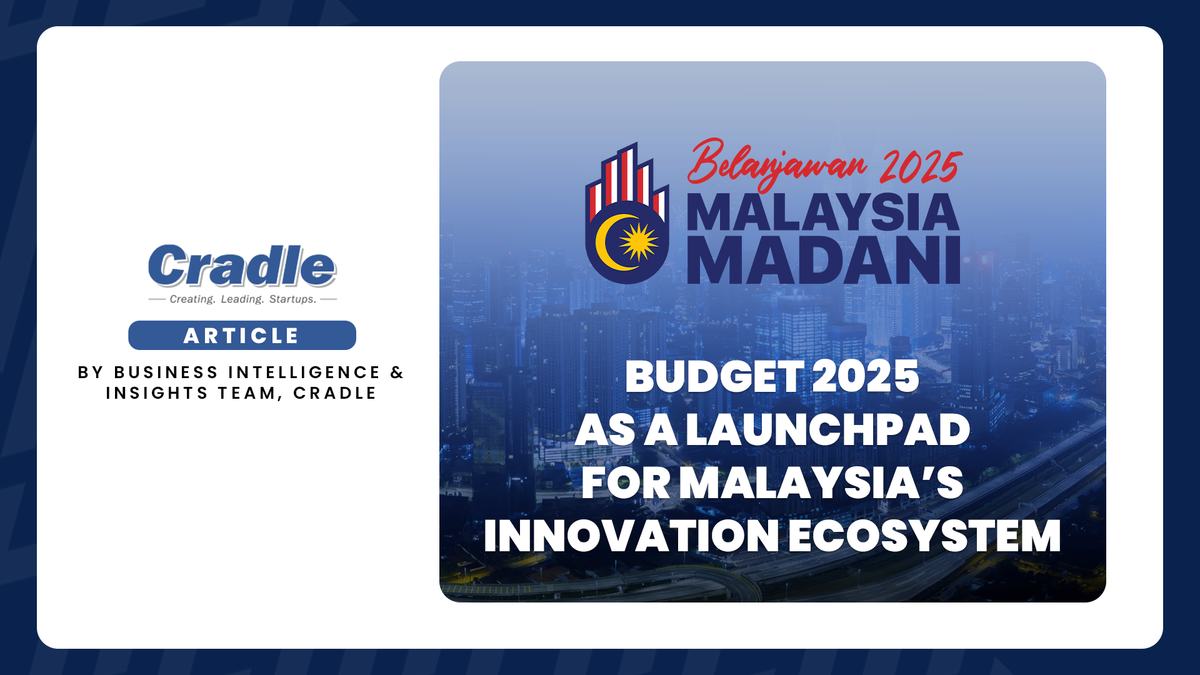 Cradle
Creating. Leading. Startups.

ARTICLE

BY BUSINESS INTELLIGENCE & INSIGHTS TEAM, CRADLE

Belanjawan 2025
MALAYSIA
MADANI

BUDGET 2025
AS A LAUNCHPAD
FOR MALAYSIA'S
INNOVATION ECOSYSTEM